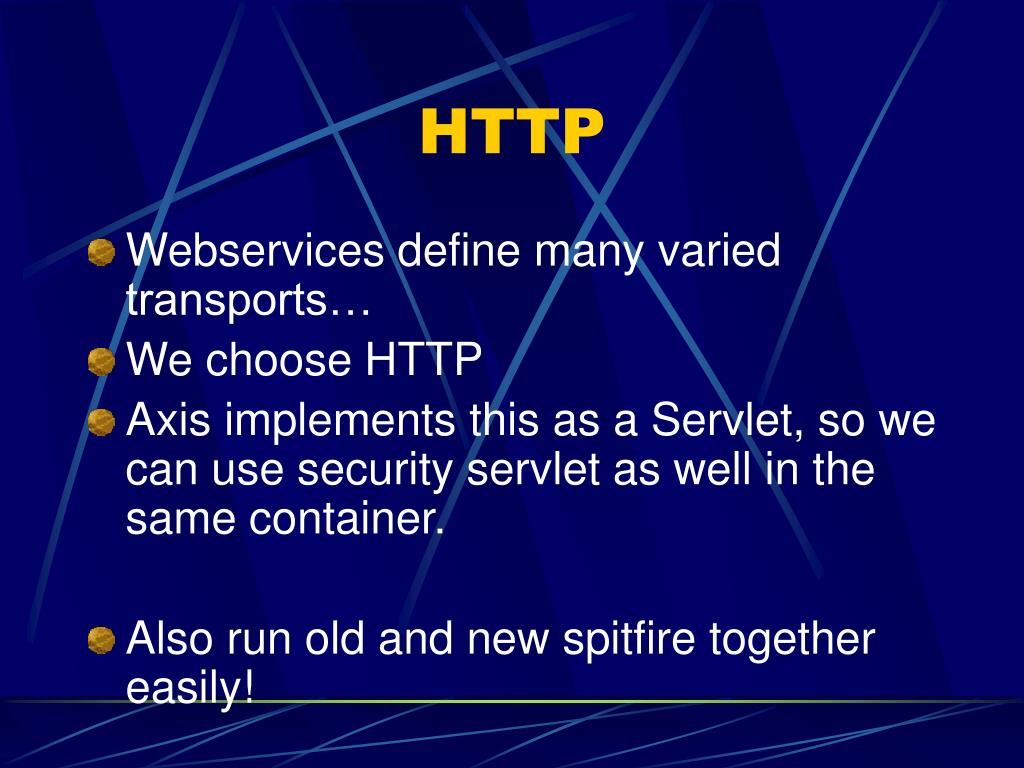 HTTP

Webservices define many varied transports…

We choose HTTP

Axis implements this as a Servlet, so we can use security servlet as well in the same container.

Also run old and new spitfire together easily!